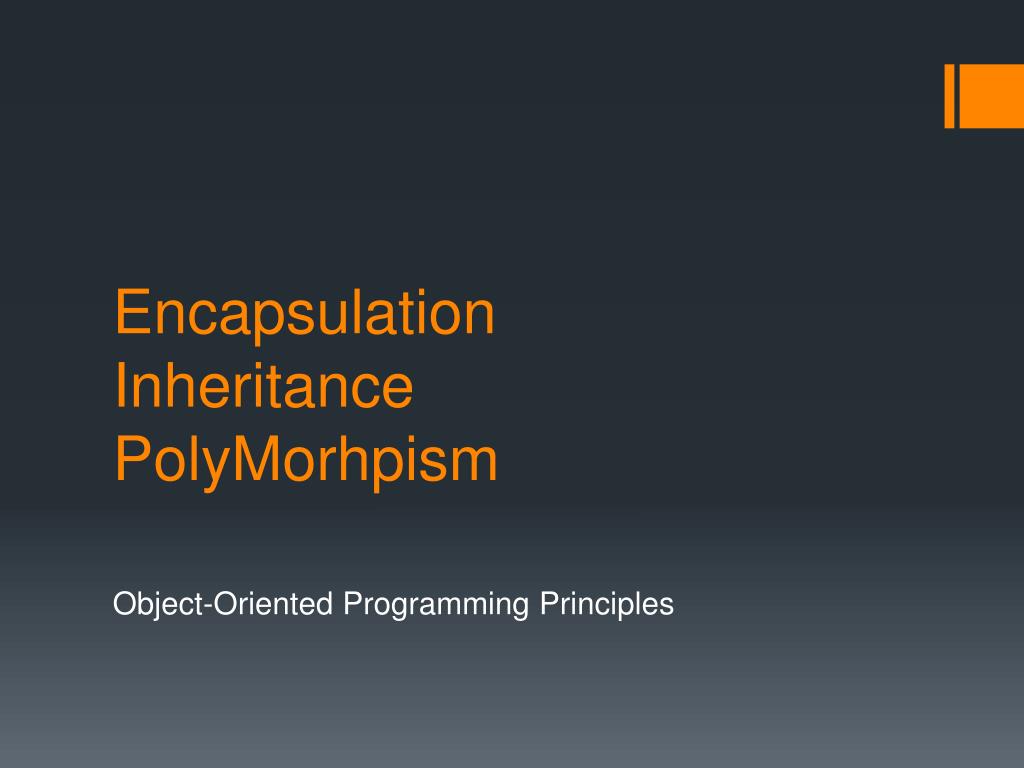 Encapsulation
Inheritance
PolyMorhpism

Object-Oriented Programming Principles